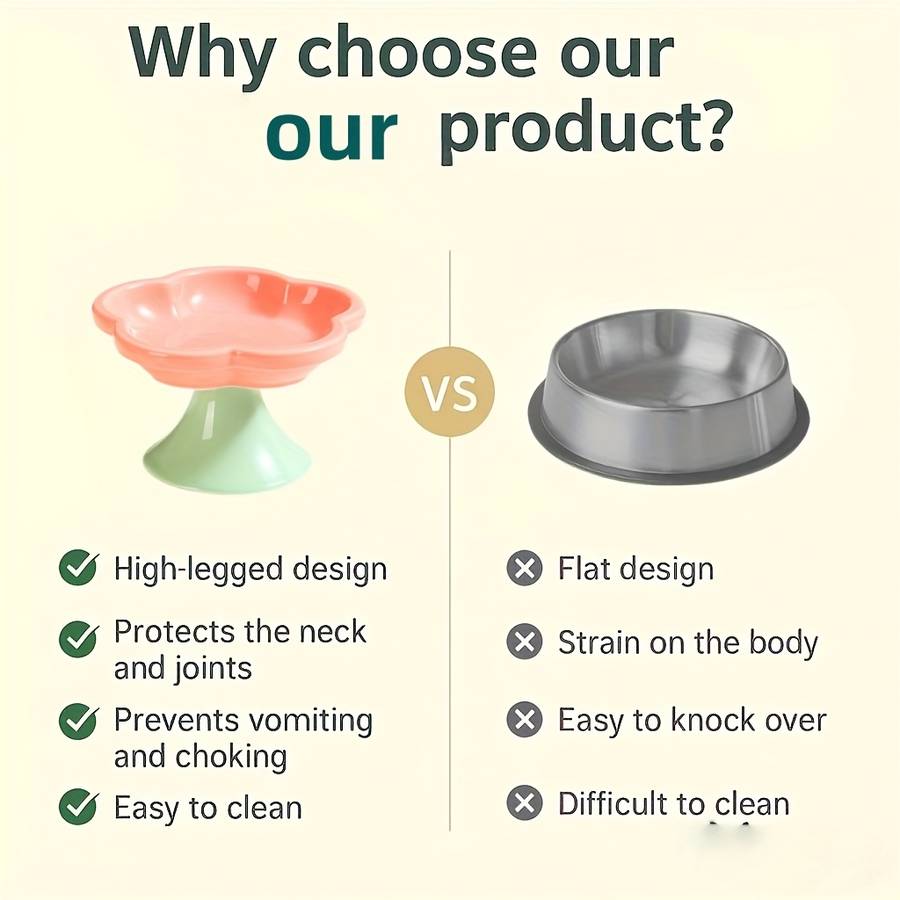 Why choose our
our product?

VS

High-legged design

Protects the neck and joints

Prevents vomiting and choking

Easy to clean

Flat design

Strain on the body

Easy to knock over

Difficult to clean